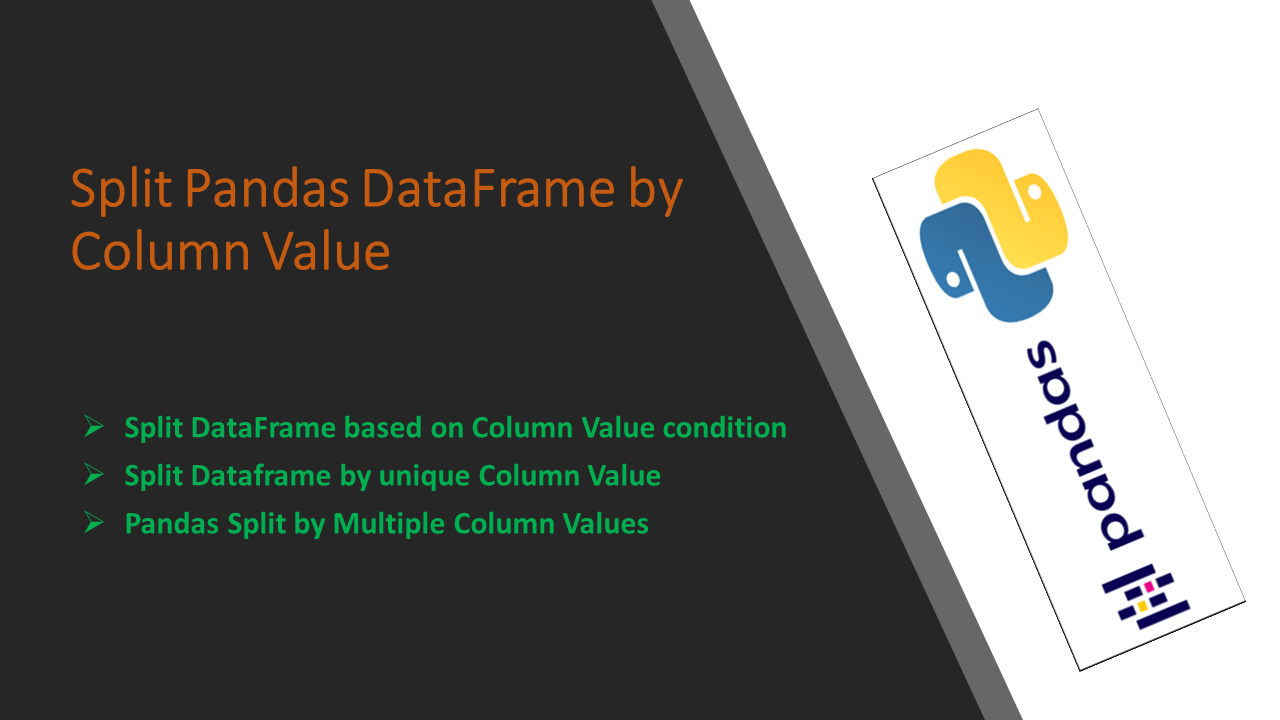 Split Pandas DataFrame by Column Value

➢ Split DataFrame based on Column Value condition
➢ Split Dataframe by unique Column Value
➢ Pandas Split by Multiple Column Values

pandas